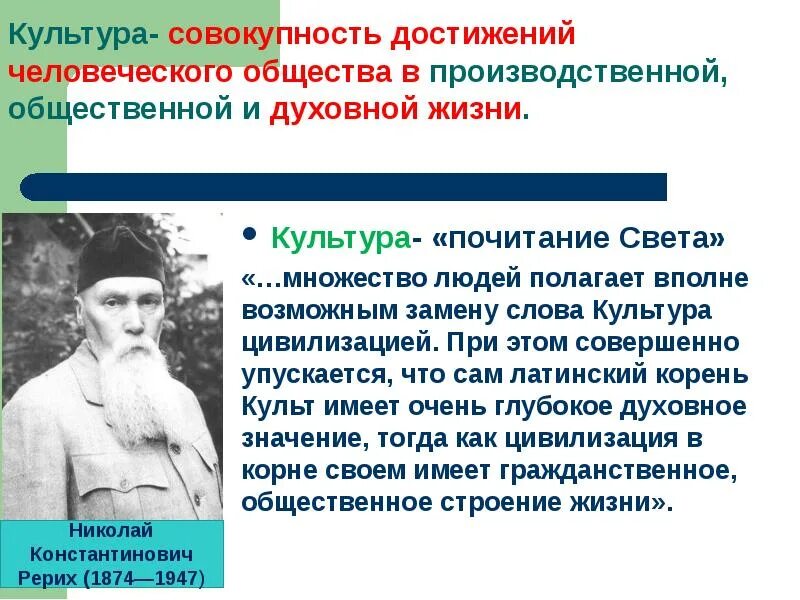 Культура- совокупность достижений человеческого общества в производственной, общественной и духовной жизни.

• Культура- «почитание Света»

«…множество людей полагает вполне возможным замену слова Культура цивилизацией. При этом совершенно упускается, что сам латинский корень Культ имеет очень глубокое духовное значение, тогда как цивилизация в корне своем имеет гражданственное, общественное строение жизни».

Николай Константинович Рерих (1874—1947)